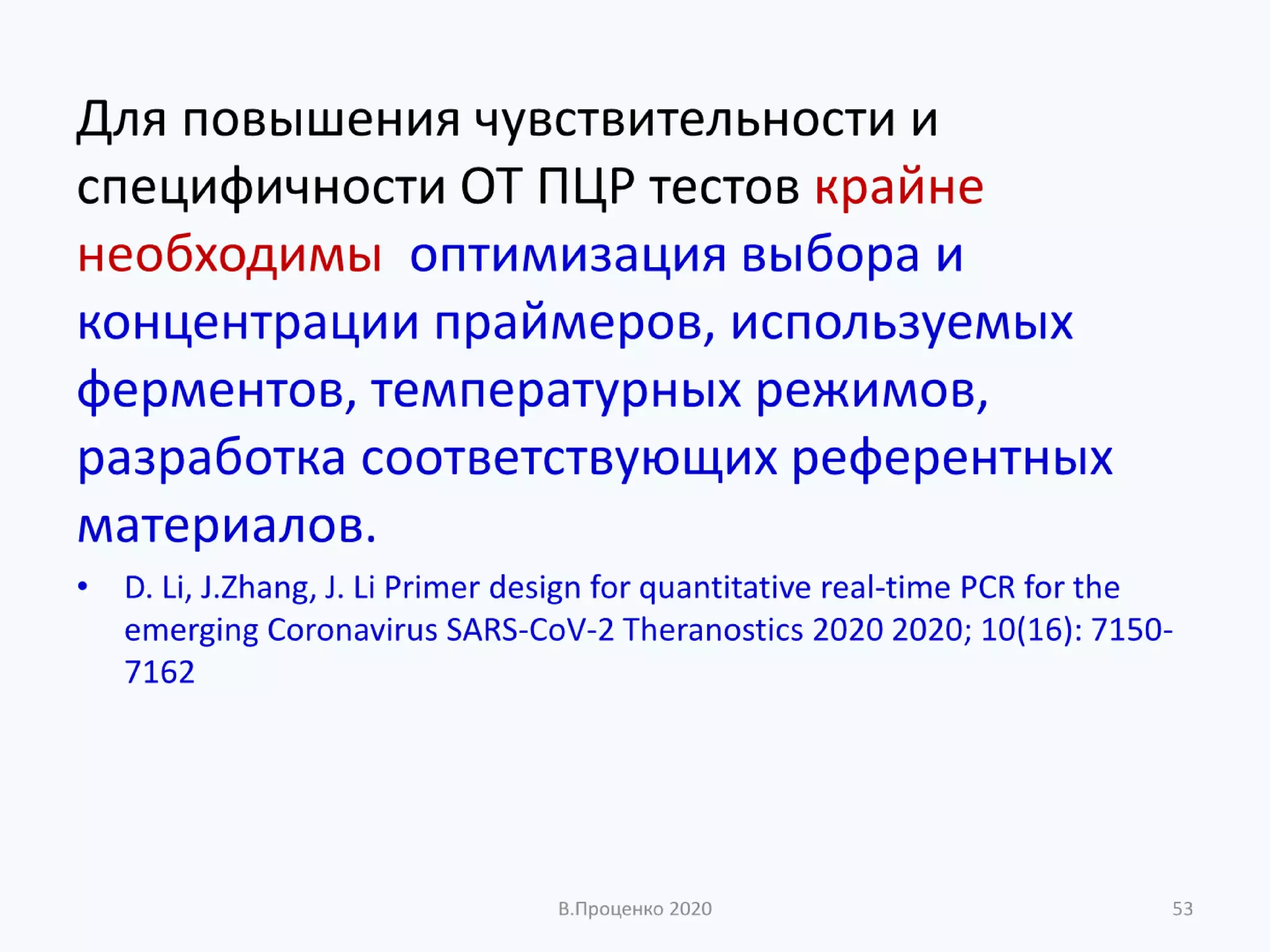 Для повышения чувствительности и специфичности ОТ ПЦР тестов крайне необходимы оптимизация выбора и концентрации праймеров, используемых ферментов, температурных режимов, разработка соответствующих референтных материалов.

• D. Li, J.Zhang, J. Li Primer design for quantitative real-time PCR for the emerging Coronavirus SARS-CoV-2 Theranostics 2020 2020; 10(16): 7150-7162

В.Проценко 2020

53